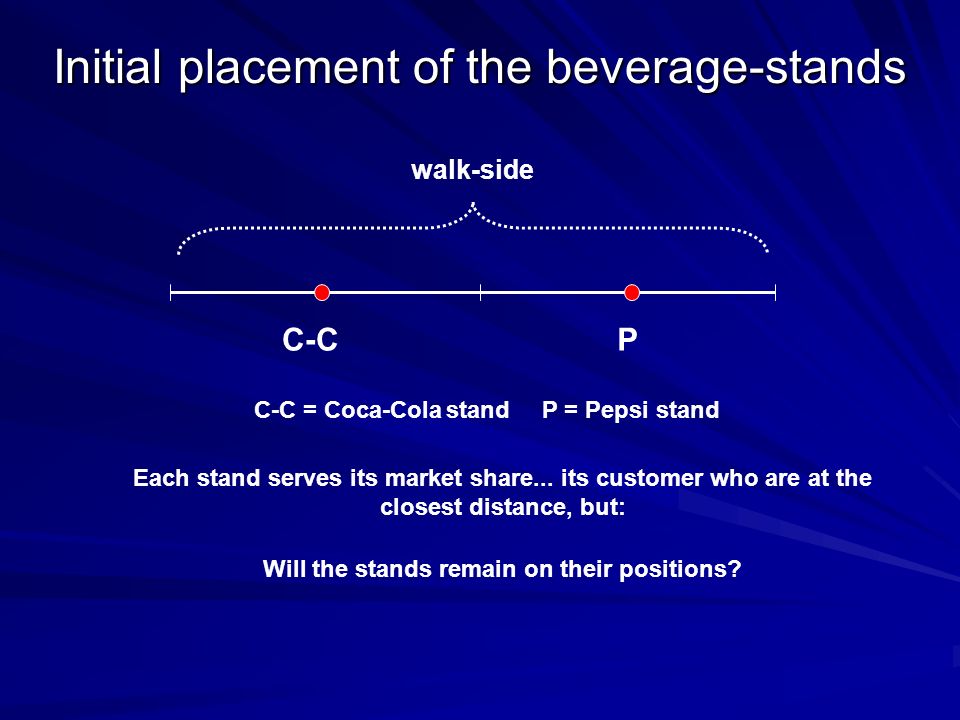 Initial placement of the beverage-stands

walk-side

C-C

P

C-C = Coca-Cola stand P = Pepsi stand

Each stand serves its market share... its customer who are at the closest distance, but:

Will the stands remain on their positions?